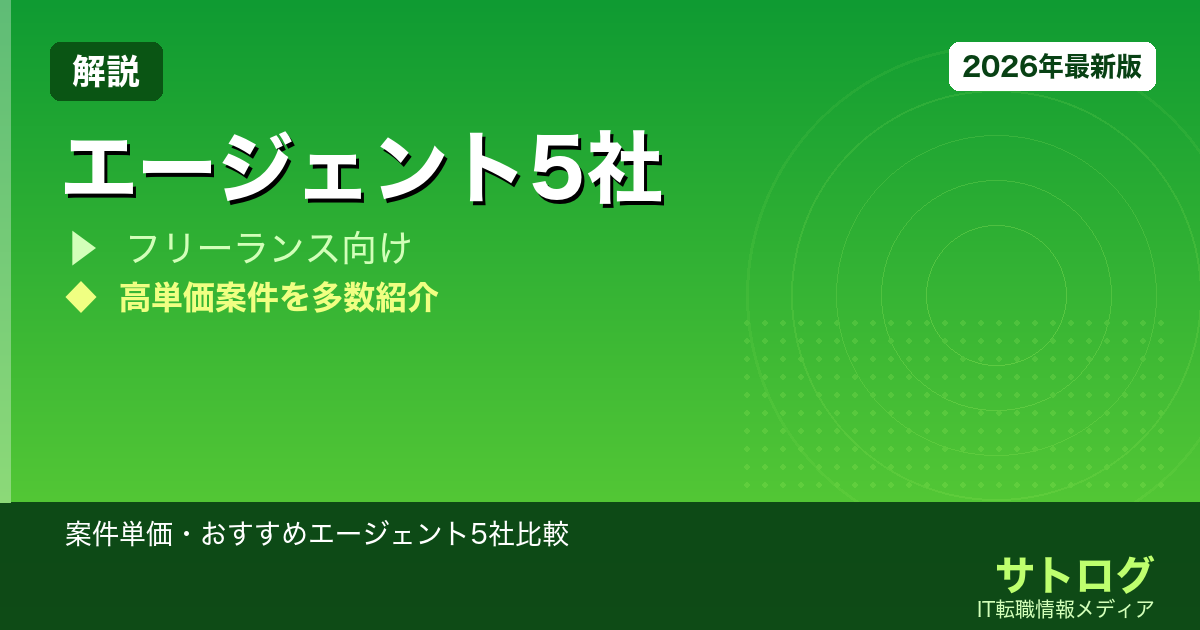 解説

2026年最新版

エージェント5社

▶ フリーランス向け

◆ 高単価案件を多数紹介

案件単価・おすすめエージェント5社比較

サトログ

IT転職情報メディア